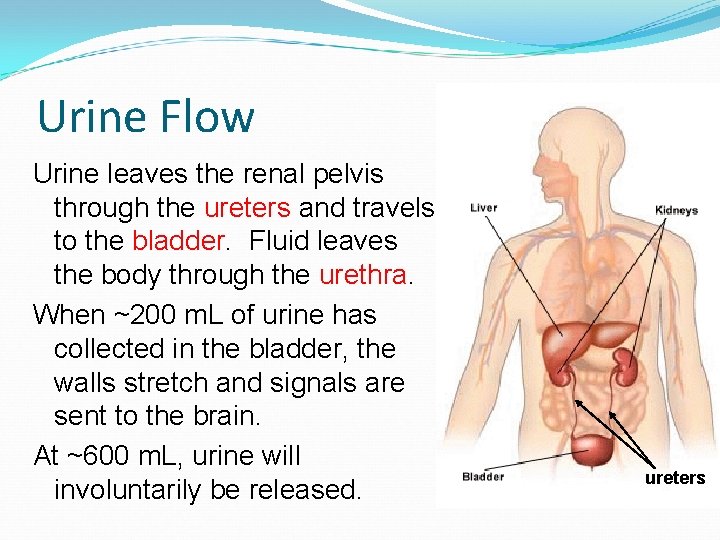 Urine Flow

Urine leaves the renal pelvis through the ureters and travels to the bladder. Fluid leaves the body through the urethra.

When ~200 mL of urine has collected in the bladder, the walls stretch and signals are sent to the brain.

At ~600 mL, urine will involuntarily be released.

Liver

Kidneys

Bladder

ureters